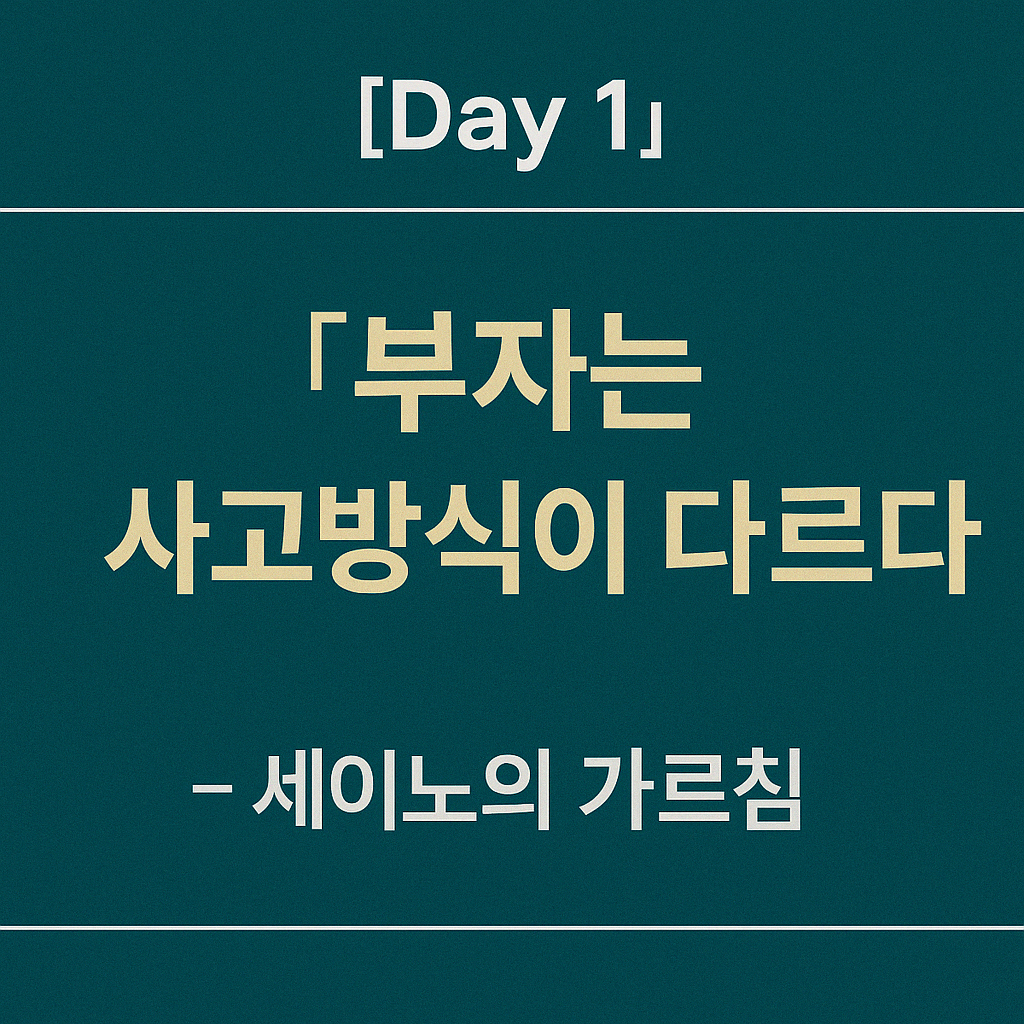 [Day 1」

「부자는
사고방식이 다르다

– 세이노의 가르침